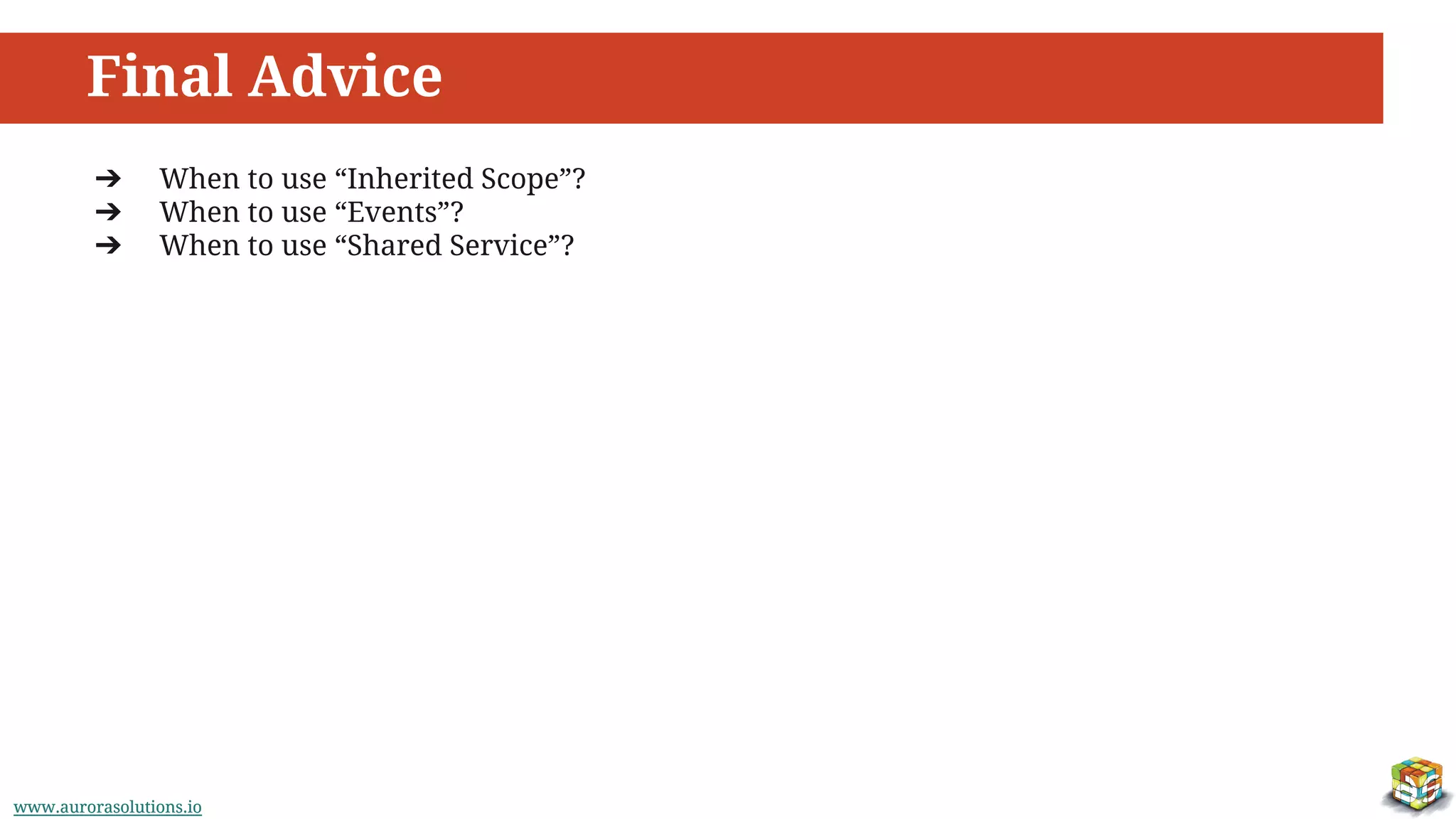 Final Advice

➔ When to use “Inherited Scope”?
➔ When to use “Events”?
➔ When to use “Shared Service”?

www.aurorasolutions.io